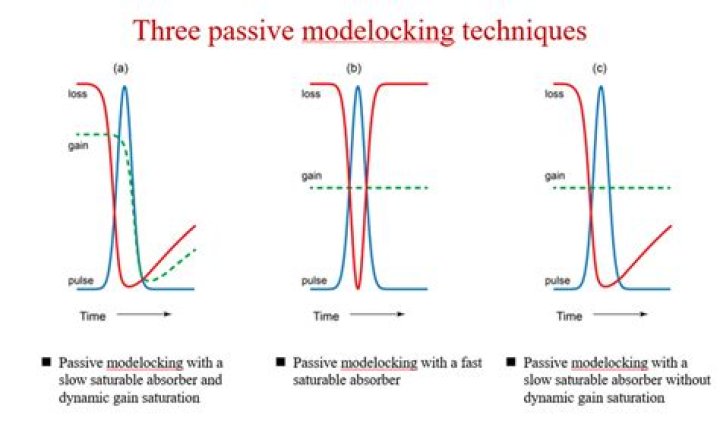 Three passive modelocking techniques

(a)

loss

gain

pulse

Time

(b)

loss

gain

pulse

Time

(c)

loss

gain

pulse

Time

■ Passive modelocking with a slow saturable absorber and dynamic gain saturation

■ Passive modelocking with a fast saturable absorber

■ Passive modelocking with a slow saturable absorber without dynamic gain saturation